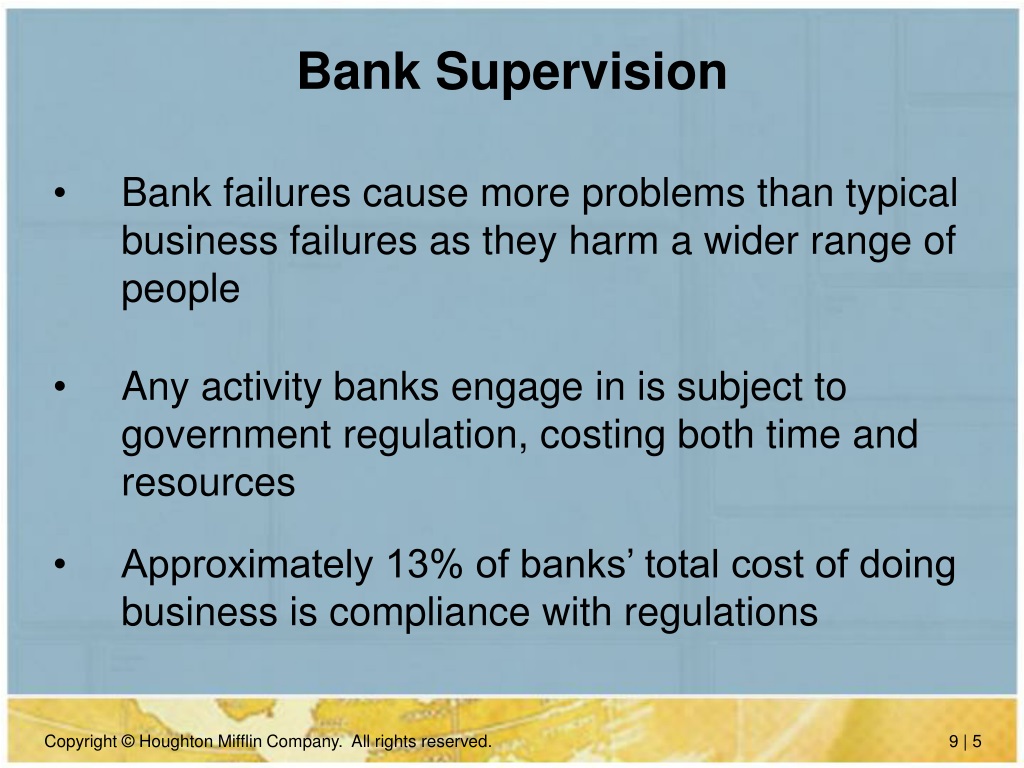 Bank Supervision

• Bank failures cause more problems than typical business failures as they harm a wider range of people

• Any activity banks engage in is subject to government regulation, costing both time and resources

• Approximately 13% of banks’ total cost of doing business is compliance with regulations

Copyright © Houghton Mifflin Company. All rights reserved.

9 | 5